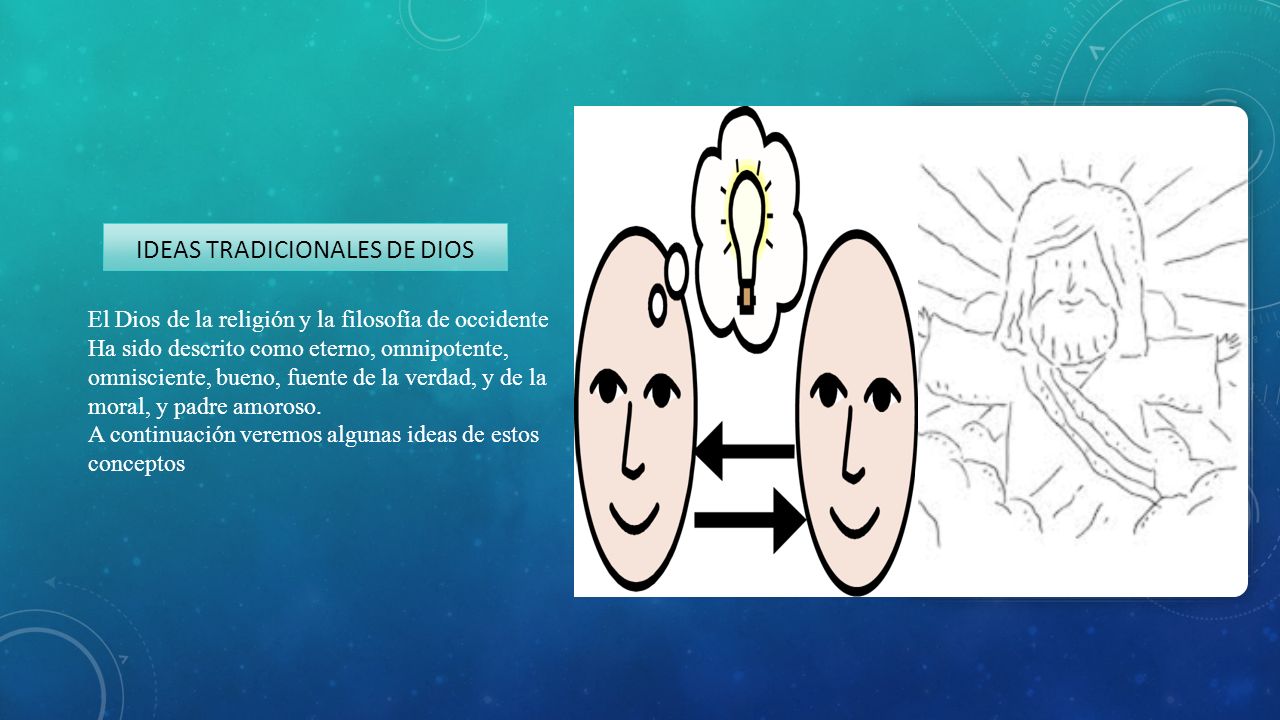 IDEAS TRADICIONALES DE DIOS

El Dios de la religión y la filosofía de occidente Ha sido descrito como eterno, omnipotente, omnisciente, bueno, fuente de la verdad, y de la moral, y padre amoroso.
A continuación veremos algunas ideas de estos conceptos